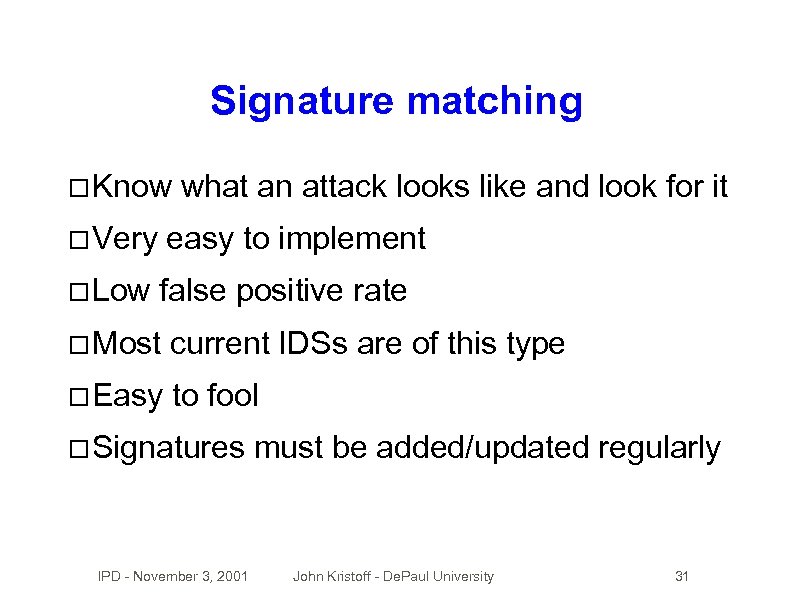 Signature matching

□ Know what an attack looks like and look for it

□ Very easy to implement

□ Low false positive rate

□ Most current IDSs are of this type

□ Easy to fool

□ Signatures must be added/updated regularly

IPD - November 3, 2001 John Kristoff - DePaul University 31